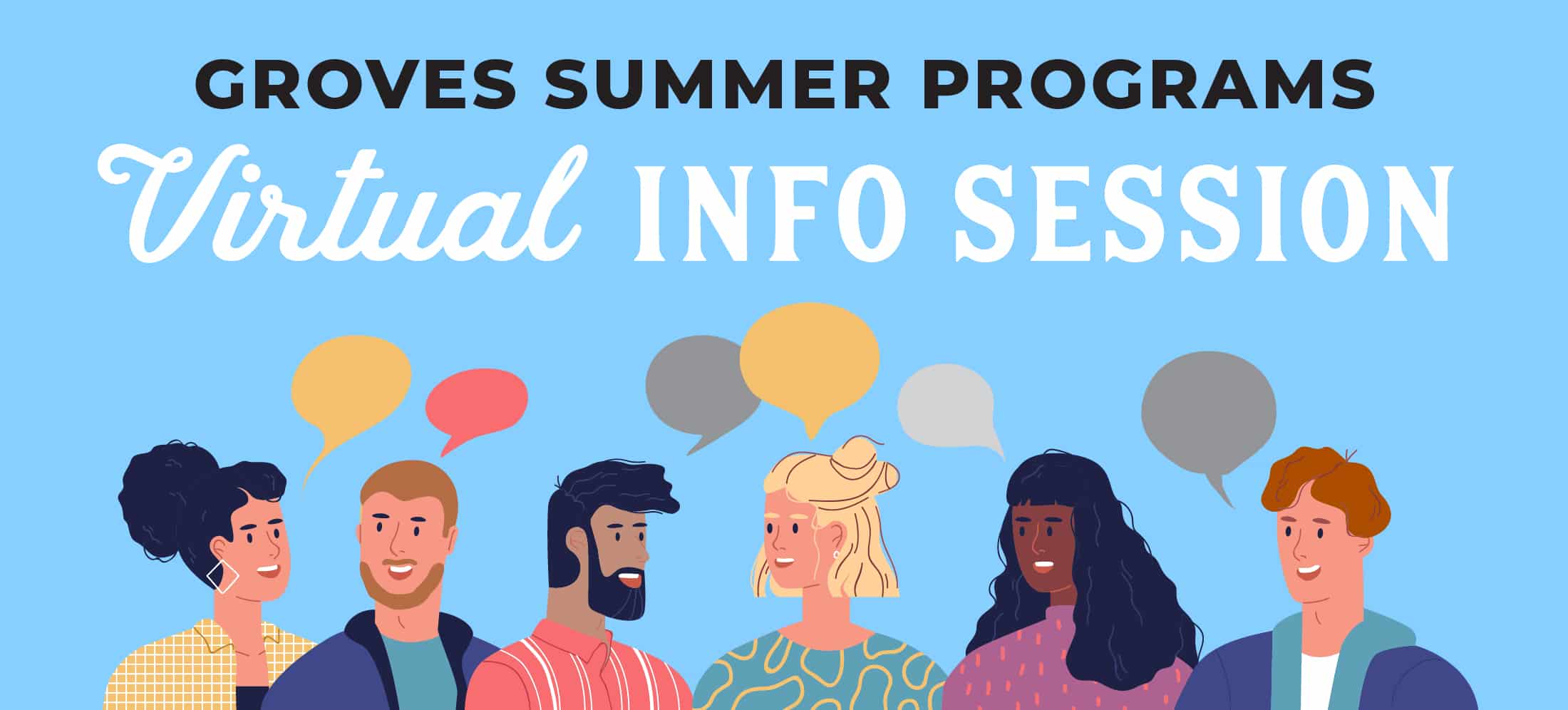 GROVES SUMMER PROGRAMS

Virtual INFO SESSION